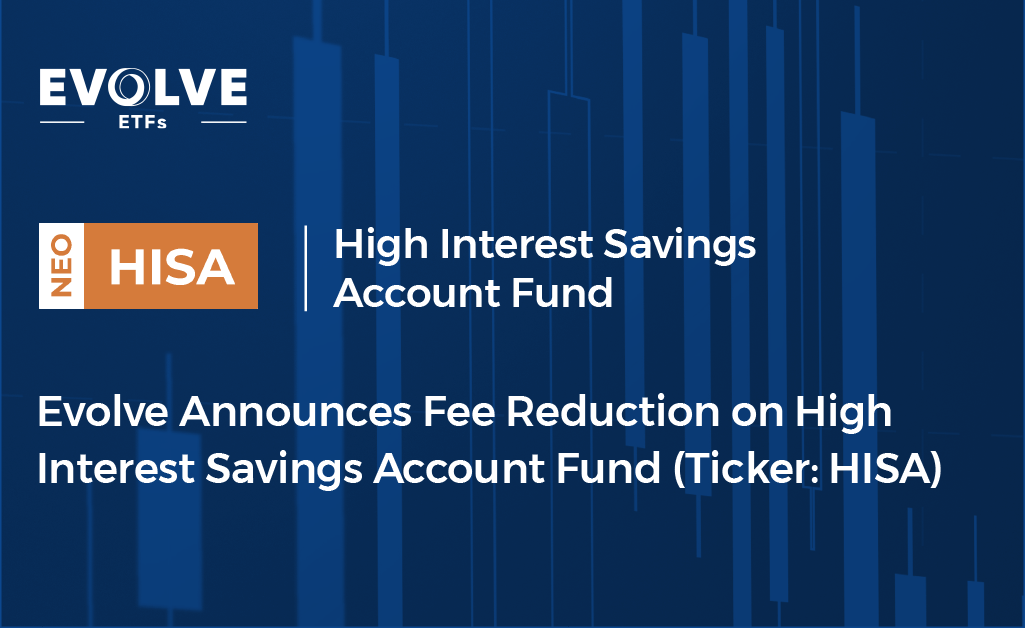 EVOLVE
ETFs

NEO HISA

High Interest Savings Account Fund

Evolve Announces Fee Reduction on High Interest Savings Account Fund (Ticker: HISA)